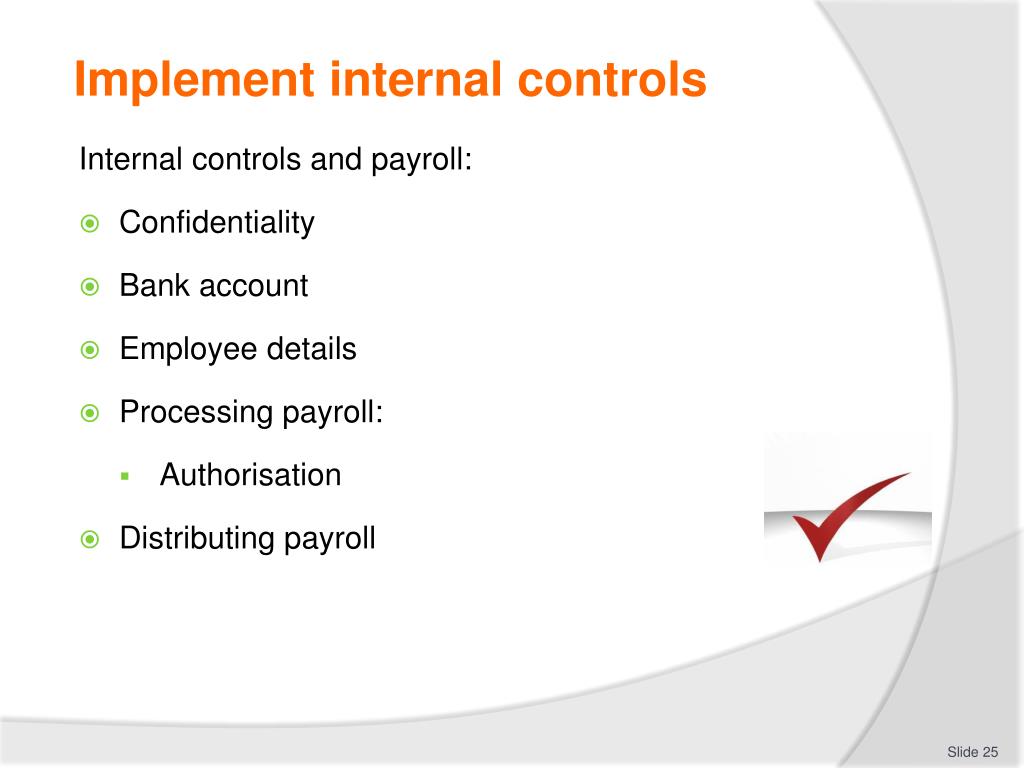 Implement internal controls

Internal controls and payroll:

Confidentiality

Bank account

Employee details

Processing payroll:

Authorisation

Distributing payroll

Slide 25